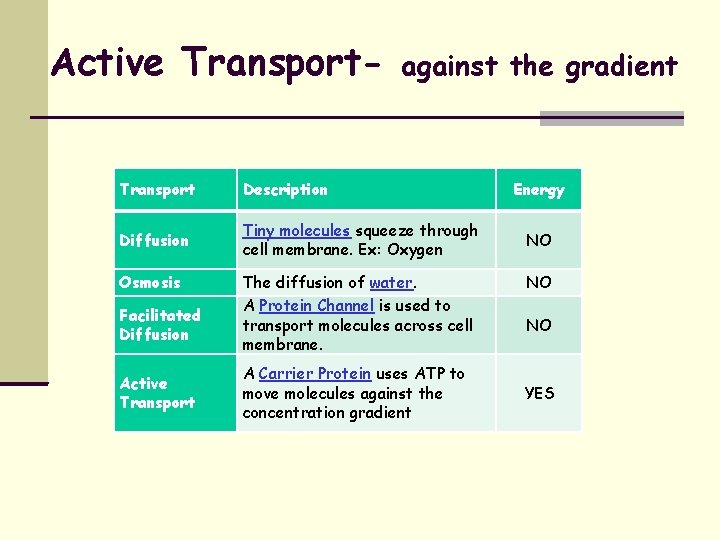 Active Transport- against the gradient

| Transport | Description | Energy |
|---|---|---|
| Diffusion | Tiny molecules squeeze through cell membrane. Ex: Oxygen | NO |
| Osmosis | The diffusion of water. | NO |
| Facilitated Diffusion | A Protein Channel is used to transport molecules across cell membrane. | NO |
| Active Transport | A Carrier Protein uses ATP to move molecules against the concentration gradient | YES |